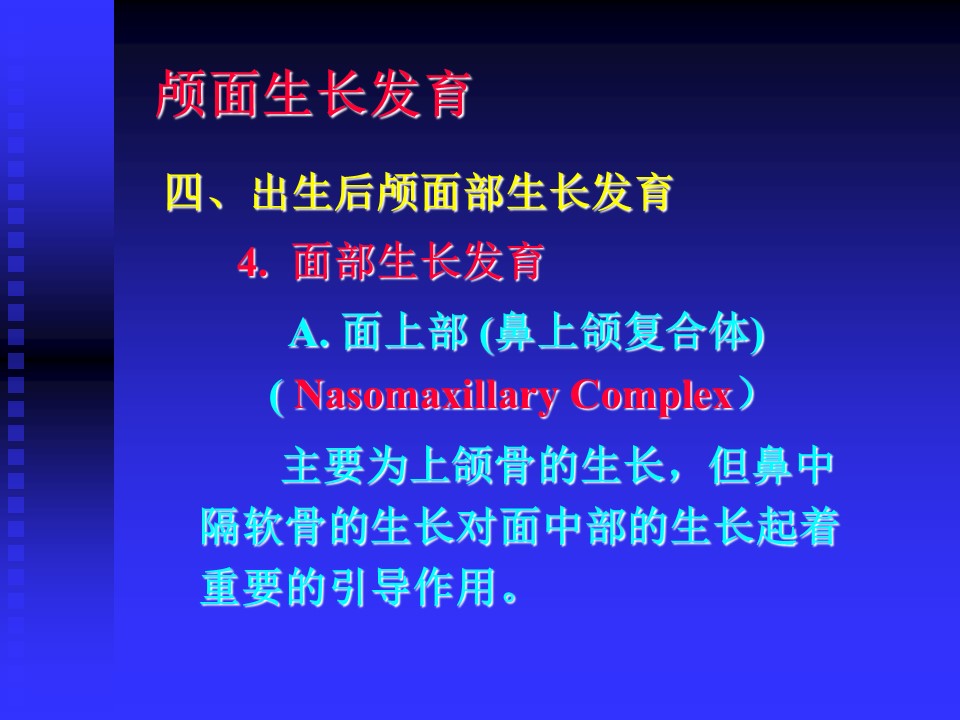 颅面生长发育

四、出生后颅面部生长发育

4. 面部生长发育

A. 面上部 (鼻上颌复合体)

( Nasomaxillary Complex)

主要为上颌骨的生长，但鼻中隔软骨的生长对面中部的生长起着重要的引导作用。